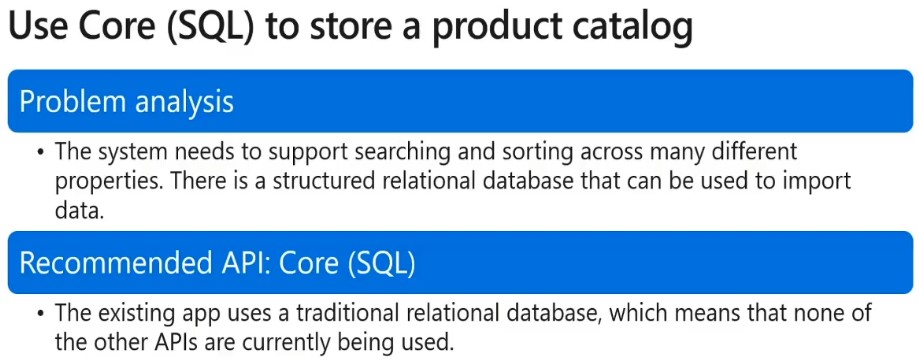 Use Core (SQL) to store a product catalog

Problem analysis

• The system needs to support searching and sorting across many different properties. There is a structured relational database that can be used to import data.

Recommended API: Core (SQL)

• The existing app uses a traditional relational database, which means that none of the other APIs are currently being used.